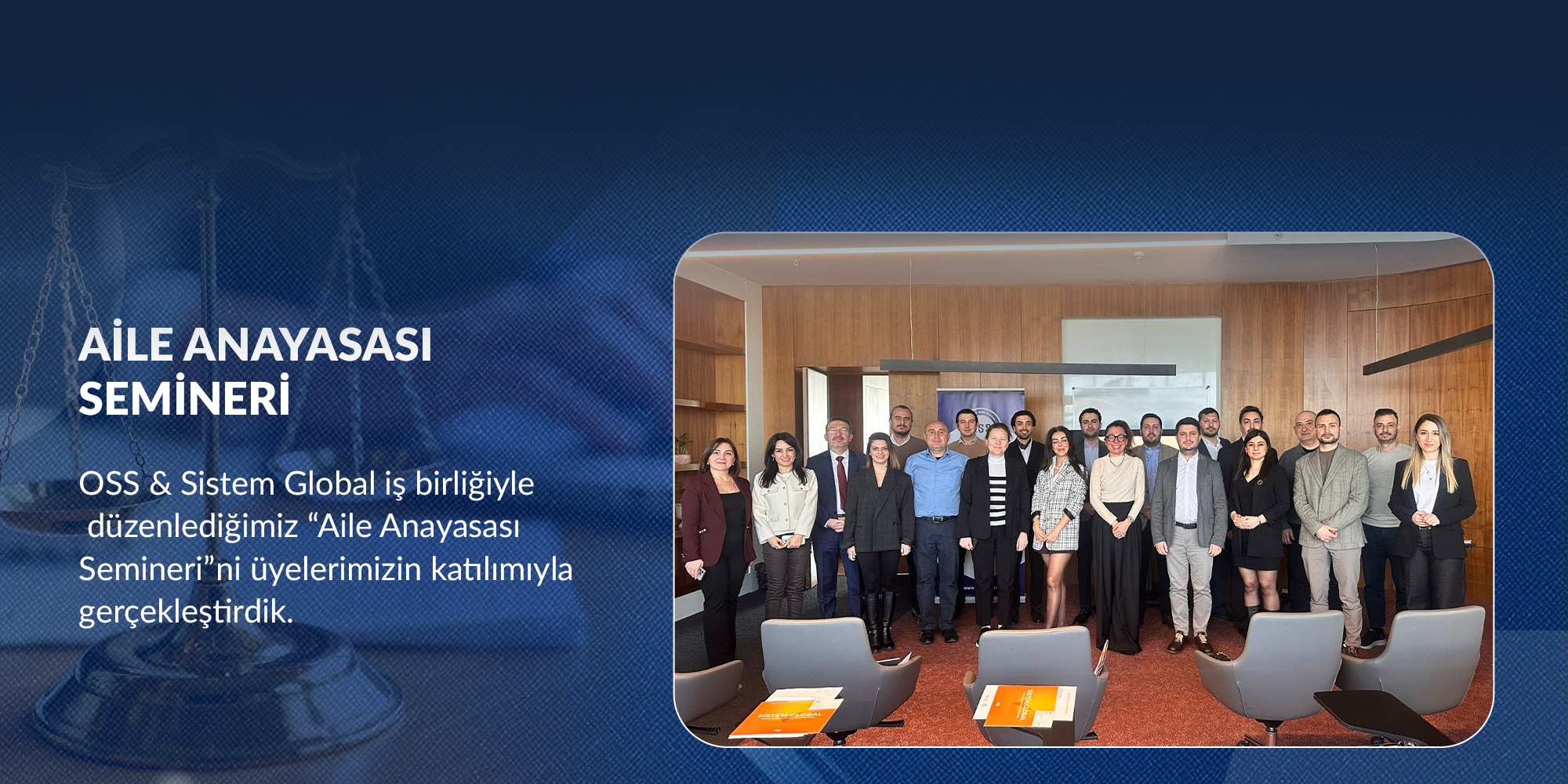 AİLE ANAYASASI SEMİNERİ

OSS & Sistem Global iş birliğiyle düzenlediğimiz “Aile Anayasası Semineri”ni üyelerimizin katılımıyla gerçekleştirdik.

SİSTEM GLOBAL

SİSTEM GLOBAL